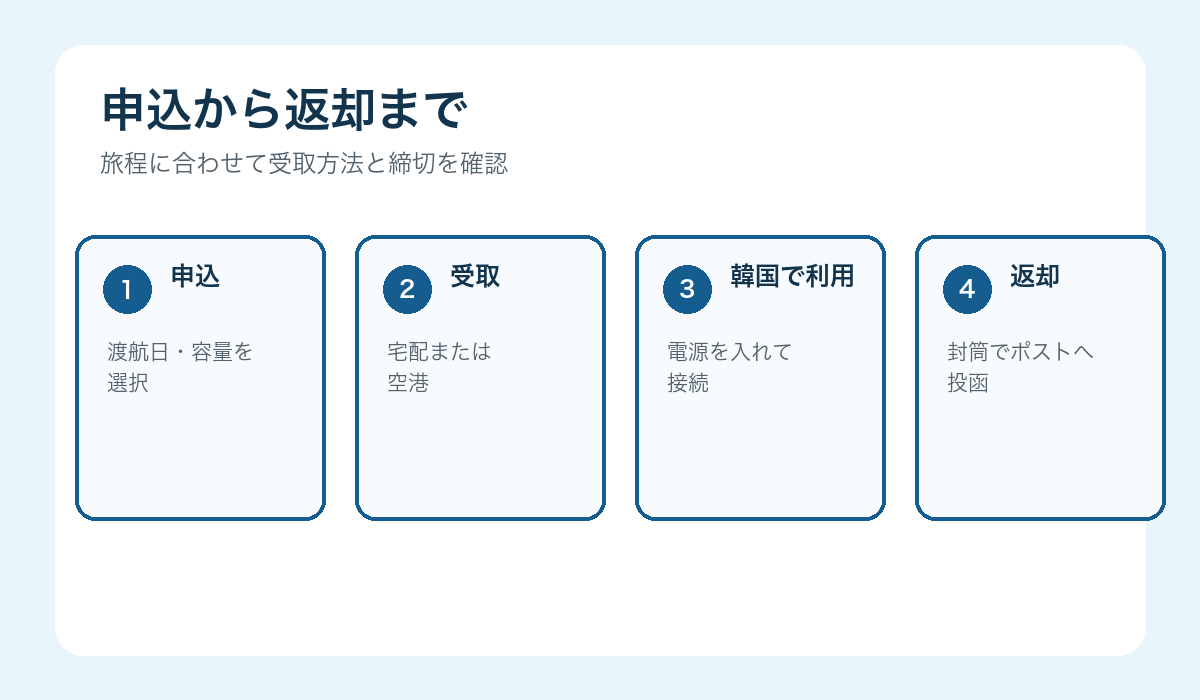 申込から返却まで

旅程に合わせて受取方法と締切を確認

1 申込

渡航日・容量を選択

2 受取

宅配または空港

3 韓国で利用

電源を入れて接続

4 返却

封筒でポストへ投函